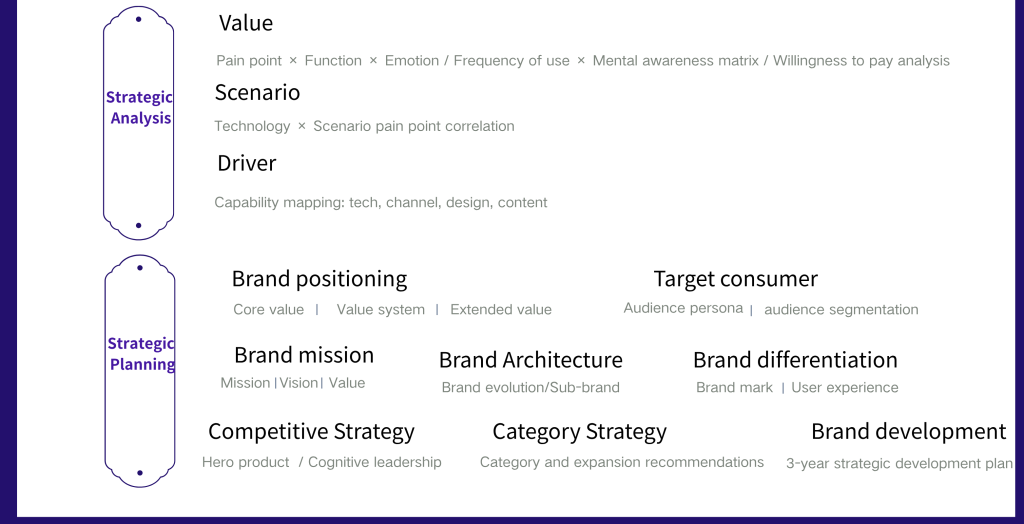 Strategic Analysis

Value

Pain point × Function × Emotion / Frequency of use × Mental awareness matrix / Willingness to pay analysis

Scenario

Technology × Scenario pain point correlation

Driver

Capability mapping: tech, channel, design, content

Strategic Planning

Brand positioning

Core value | Value system | Extended value

Target consumer

Audience persona | audience segmentation

Brand mission

Mission | Vision | Value

Brand Architecture

Brand evolution/Sub-brand

Brand differentiation

Brand mark | User experience

Competitive Strategy

Hero product / Cognitive leadership

Category Strategy

Category and expansion recommendations

Brand development

3-year strategic development plan